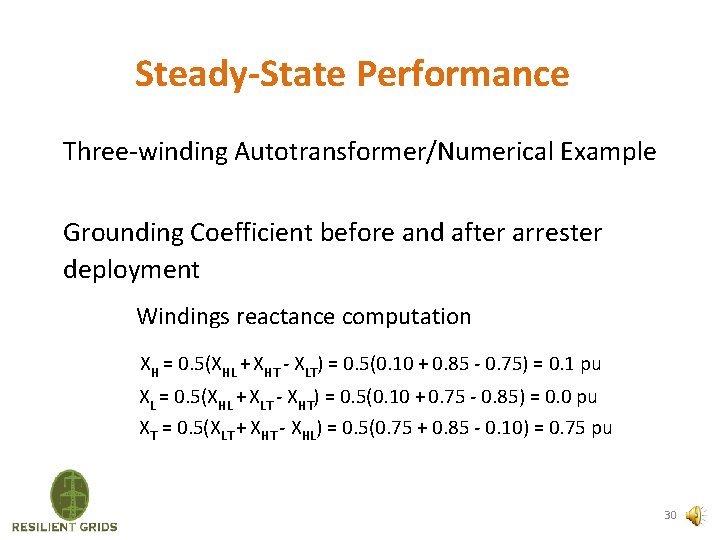 Steady-State Performance

Three-winding Autotransformer/Numerical Example

Grounding Coefficient before and after arrester deployment

Windings reactance computation

$X_H = 0.5(X_{HL} + X_{HT} - X_{LT}) = 0.5(0.10 + 0.85 - 0.75) = 0.1$ pu

$X_L = 0.5(X_{HL} + X_{LT} - X_{HT}) = 0.5(0.10 + 0.75 - 0.85) = 0.0$ pu

$X_T = 0.5(X_{LT} + X_{HT} - X_{HL}) = 0.5(0.75 + 0.85 - 0.10) = 0.75$ pu

RESILIENT GRIDS

30